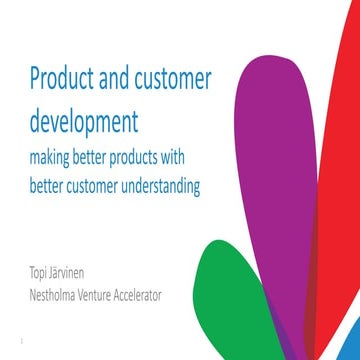 Product and customer development
making better products with better customer understanding

Topi Järvinen
Nestholma Venture Accelerator

1